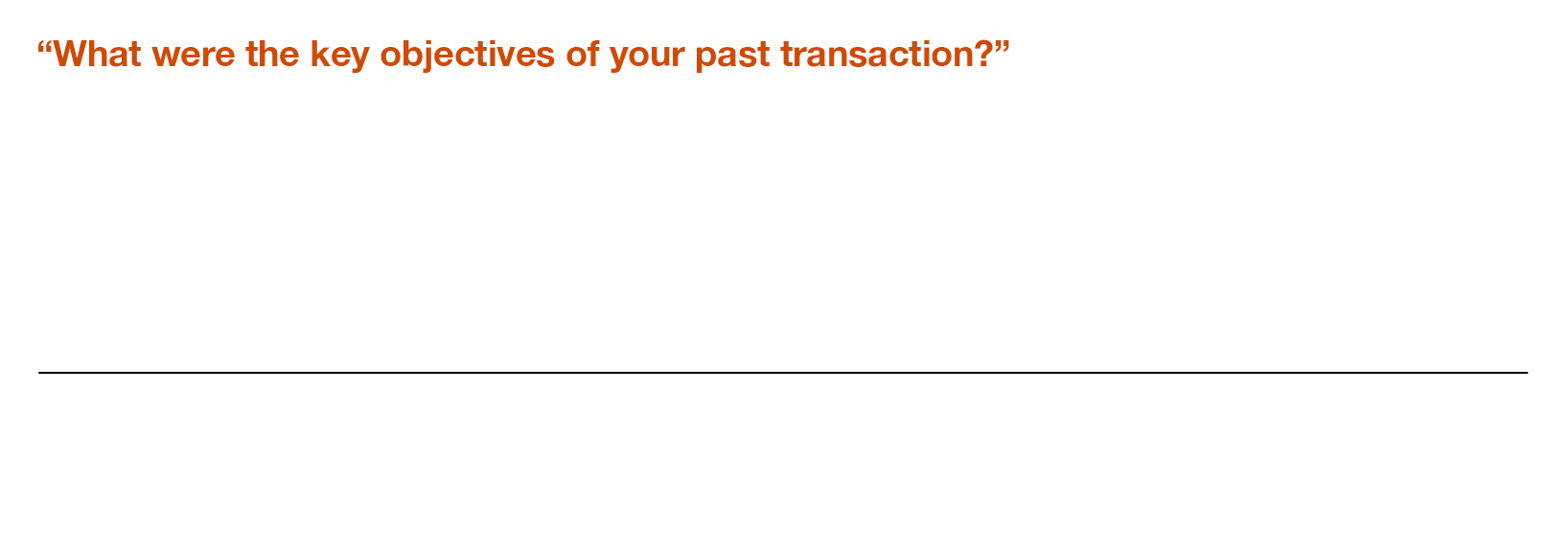 “What were the key objectives of your past transaction?”